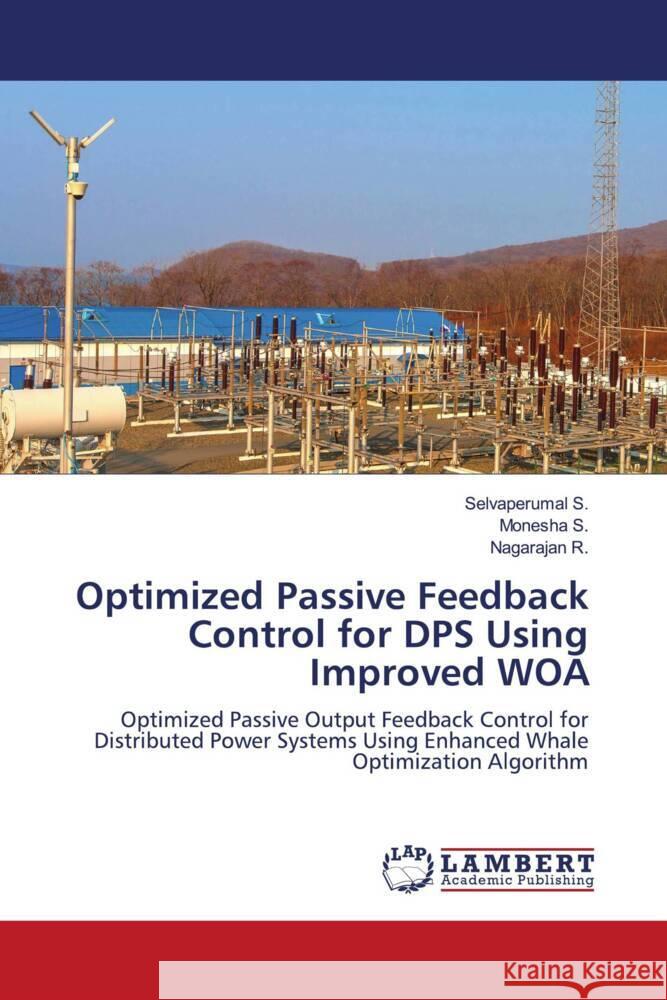 Selvaperumal S.
Monesha S.
Nagarajan R.

Optimized Passive Feedback Control for DPS Using Improved WOA

Optimized Passive Output Feedback Control for Distributed Power Systems Using Enhanced Whale Optimization Algorithm

LAP LAMBERT Academic Publishing